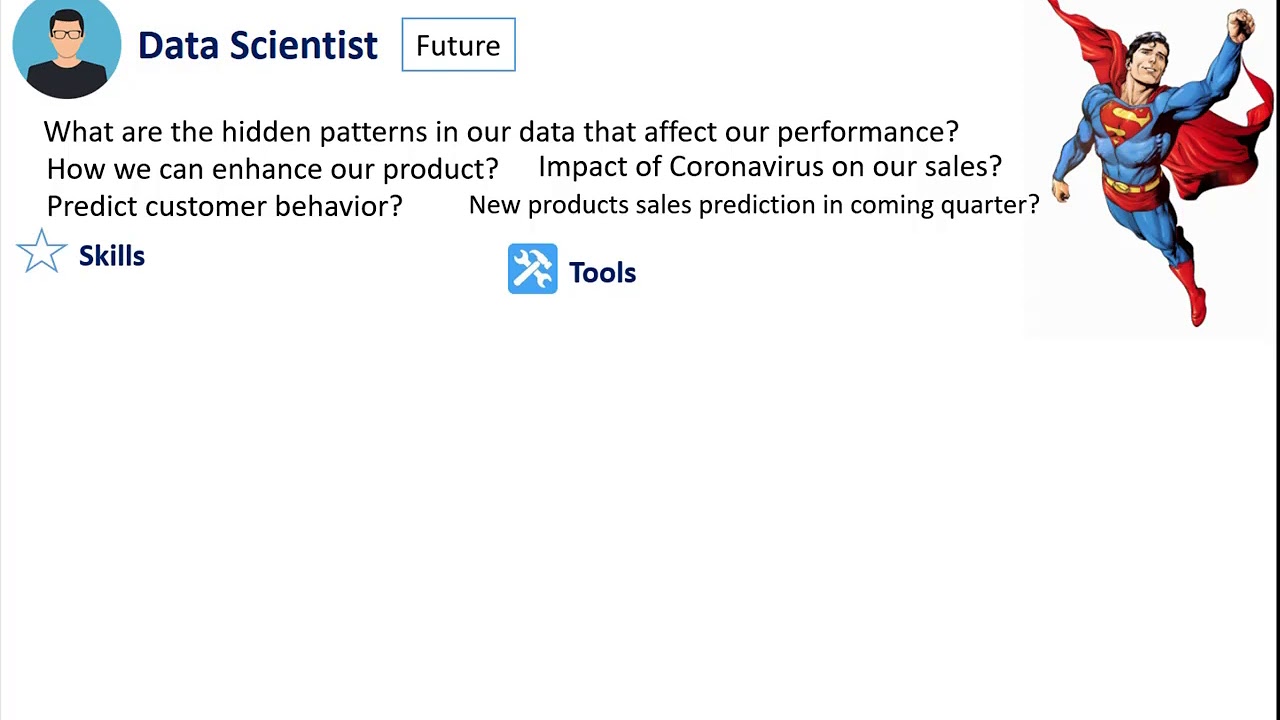 Data Scientist

Future

What are the hidden patterns in our data that affect our performance?

How we can enhance our product?

Impact of Coronavirus on our sales?

Predict customer behavior?

New products sales prediction in coming quarter?

Skills

Tools